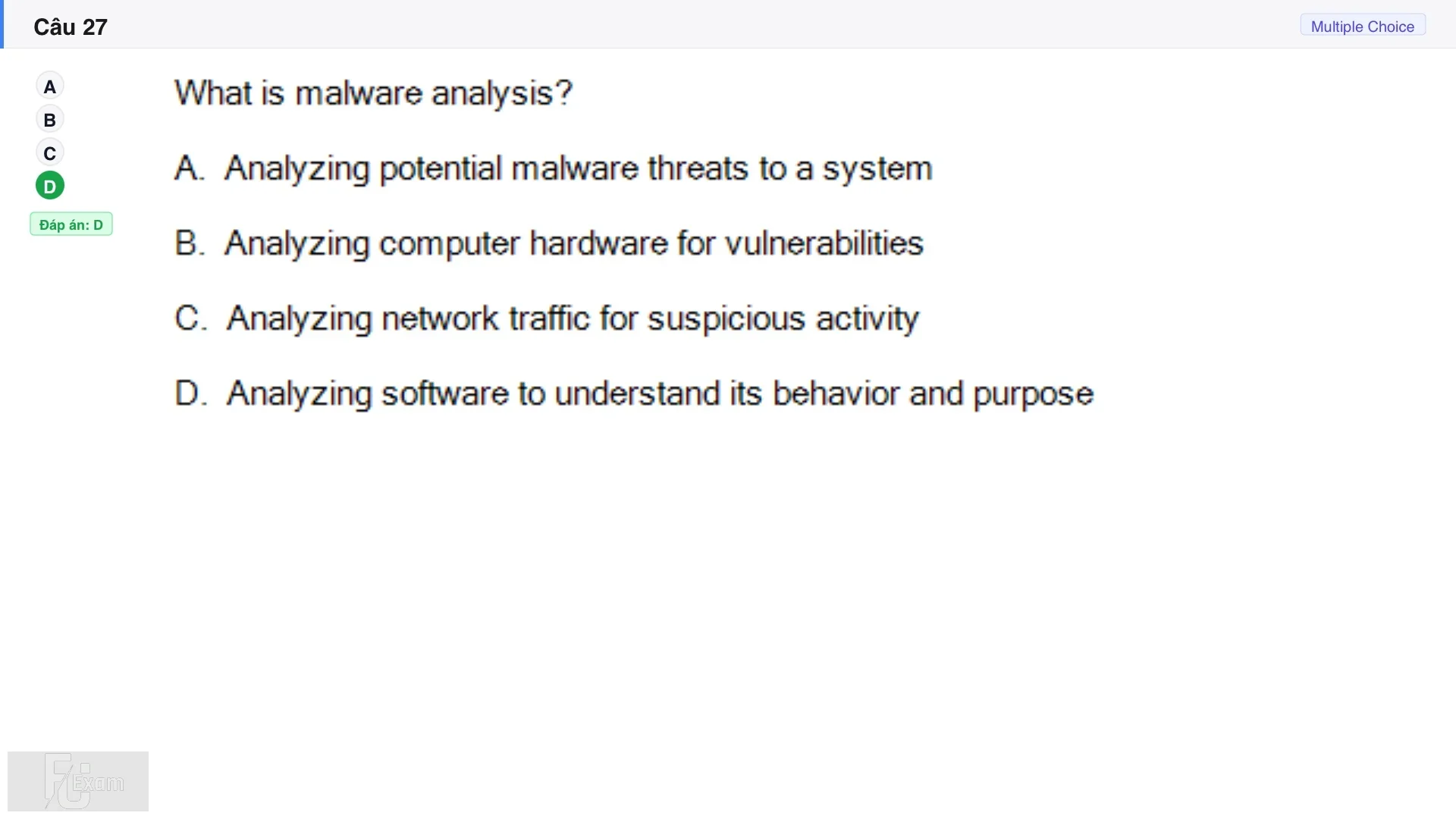 Câu 27

Multiple Choice

A
B
C
D

Đáp án: D

What is malware analysis?

A. Analyzing potential malware threats to a system

B. Analyzing computer hardware for vulnerabilities

C. Analyzing network traffic for suspicious activity

D. Analyzing software to understand its behavior and purpose

FU Exam